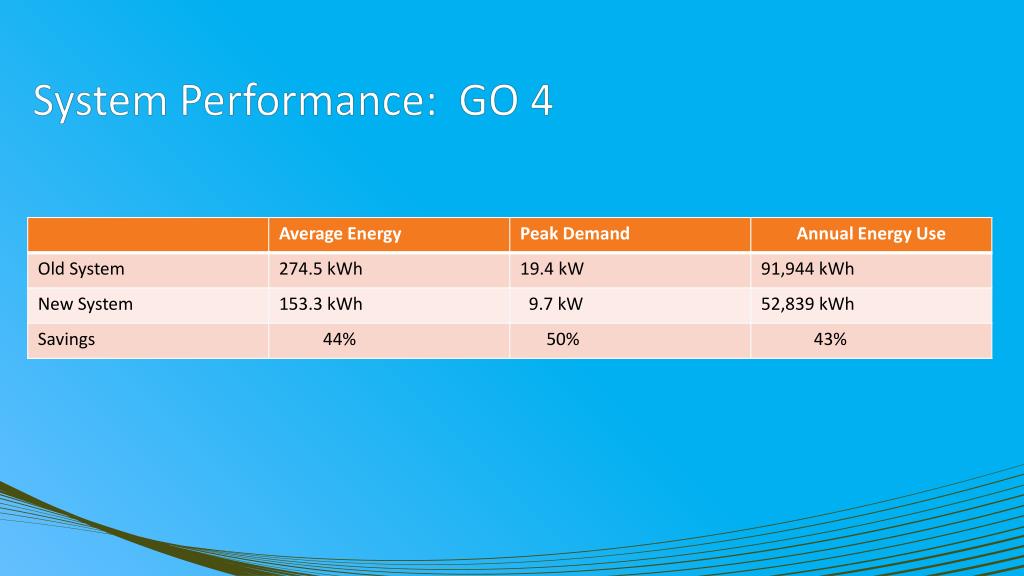 System Performance: GO 4

| | Average Energy | Peak Demand | Annual Energy Use |
|---|---|---|---|
| Old System | 274.5 kWh | 19.4 kW | 91,944 kWh |
| New System | 153.3 kWh | 9.7 kW | 52,839 kWh |
| Savings | 44% | 50% | 43% |